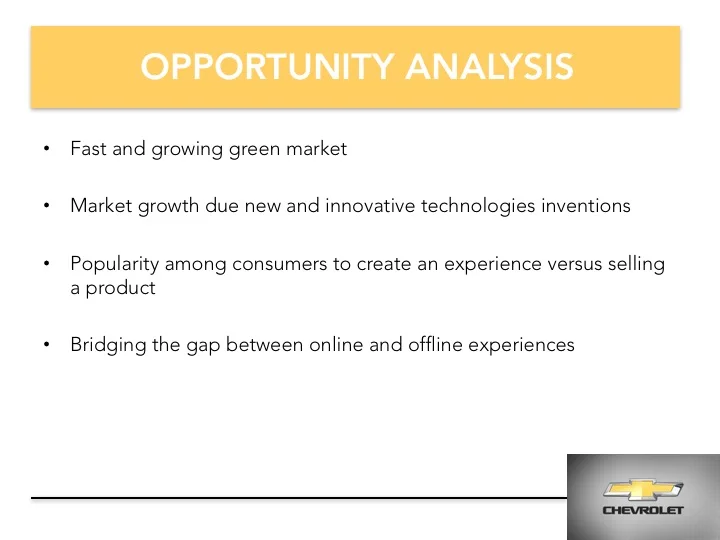 OPPORTUNITY ANALYSIS

• Fast and growing green market

• Market growth due new and innovative technologies inventions

• Popularity among consumers to create an experience versus selling a product

• Bridging the gap between online and offline experiences

CHEVROLET